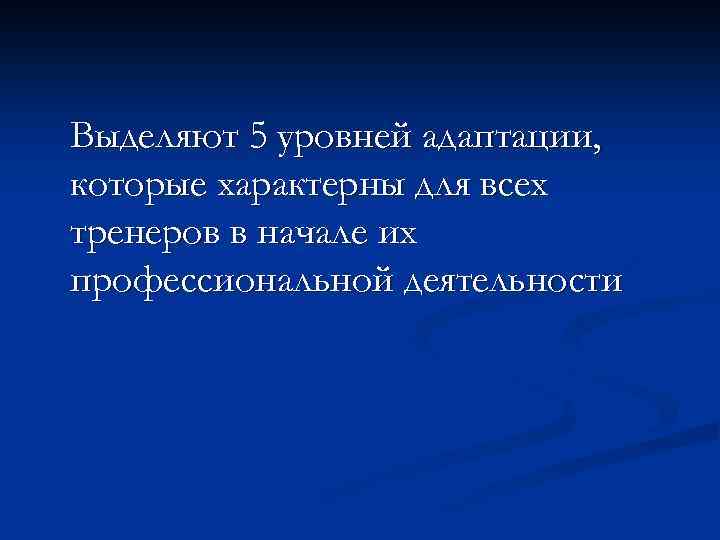 Выделяют 5 уровней адаптации, которые характерны для всех тренеров в начале их профессиональной деятельности